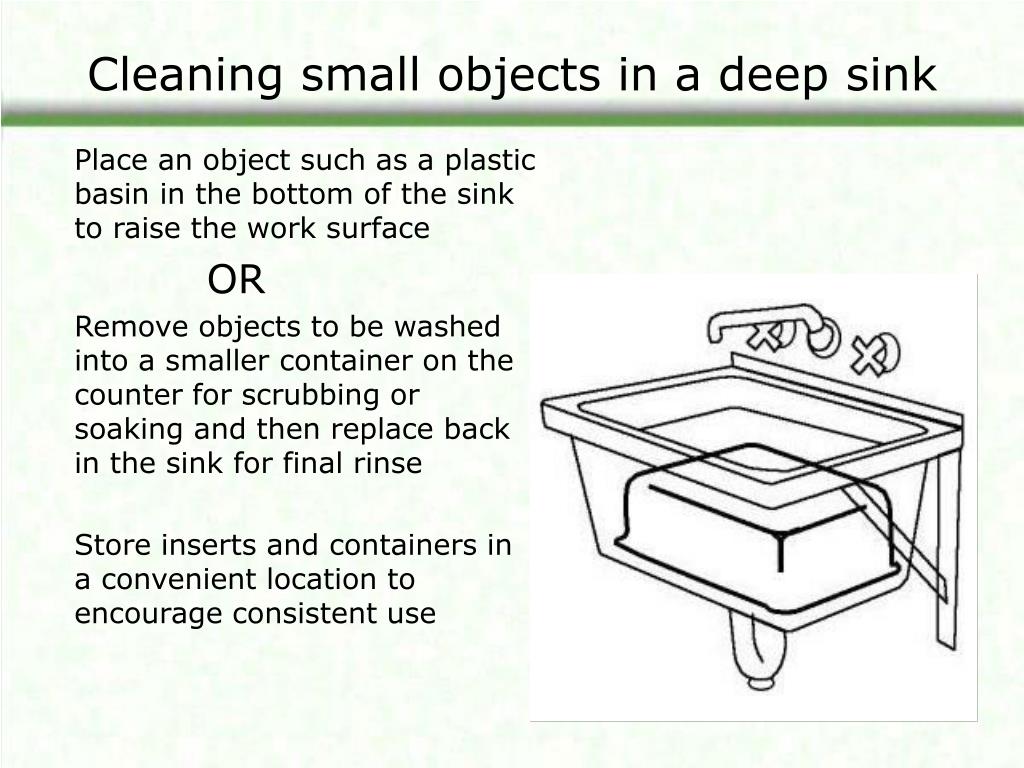 Cleaning small objects in a deep sink

Place an object such as a plastic basin in the bottom of the sink to raise the work surface

OR

Remove objects to be washed into a smaller container on the counter for scrubbing or soaking and then replace back in the sink for final rinse

Store inserts and containers in a convenient location to encourage consistent use